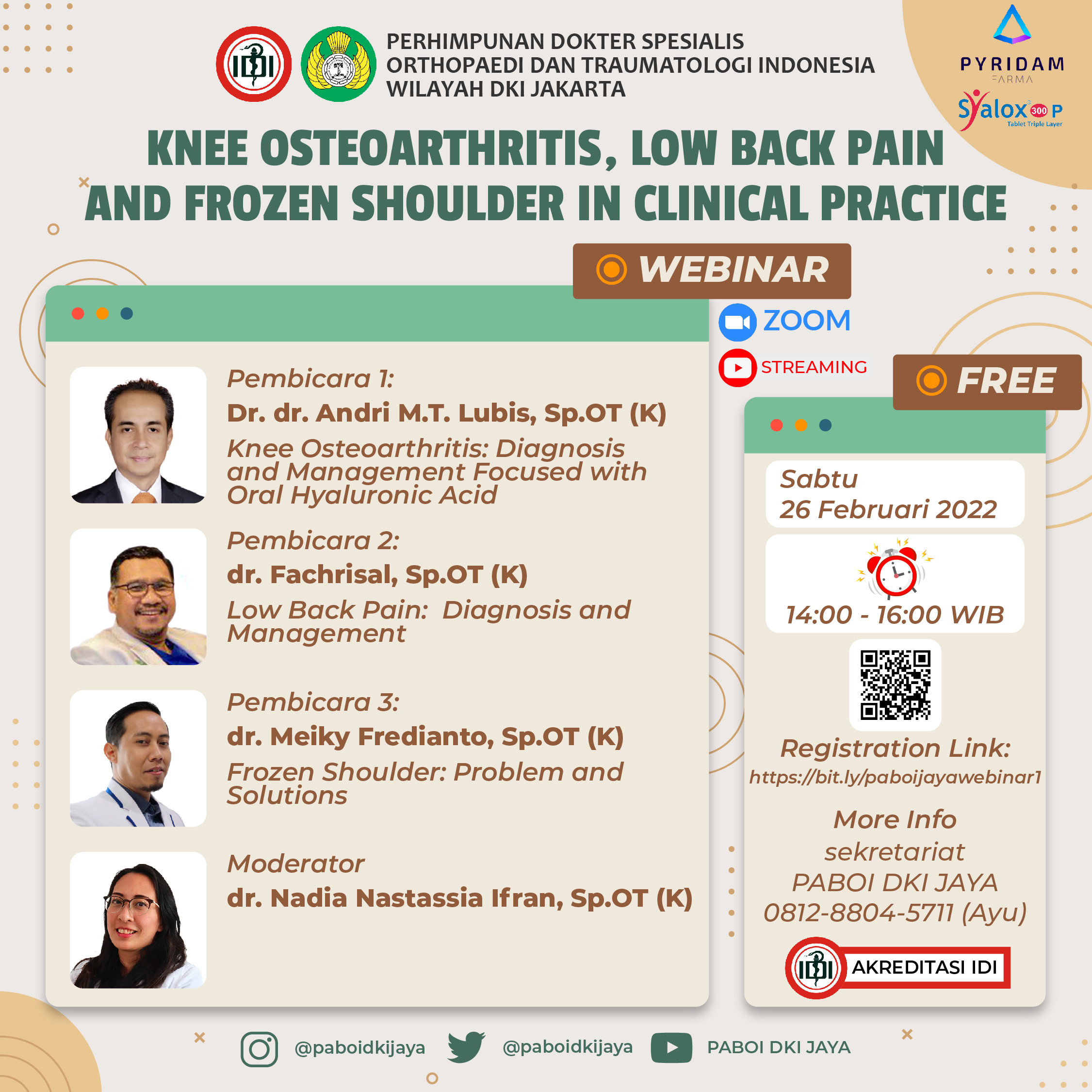 IDI

PERHIMPUNAN DOKTER SPESIALIS ORTHOPAEDI DAN TRAUMATOLOGI INDONESIA WILAYAH DKI JAKARTA

PYRIDAM FARMA

Syalox 300 P
Tablet Triple Layer

KNEE OSTEOARTHRITIS, LOW BACK PAIN AND FROZEN SHOULDER IN CLINICAL PRACTICE

WEBINAR

ZOOM

STREAMING

FREE

Pembicara 1:
Dr. dr. Andri M.T. Lubis, Sp.OT (K)
Knee Osteoarthritis: Diagnosis and Management Focused with Oral Hyaluronic Acid

Pembicara 2:
dr. Fachrisal, Sp.OT (K)
Low Back Pain: Diagnosis and Management

Pembicara 3:
dr. Meiky Fredianto, Sp.OT (K)
Frozen Shoulder: Problem and Solutions

Moderator
dr. Nadia Nastassia Ifran, Sp.OT (K)

Sabtu
26 Februari 2022

14:00 - 16:00 WIB

Registration Link:
https://bit.ly/paboijayawebinar1

More Info
sekretariat
PABOI DKI JAYA
0812-8804-5711 (Ayu)

IDI AKREDITASI IDI

@paboidkijaya @paboidkijaya PABOI DKI JAYA